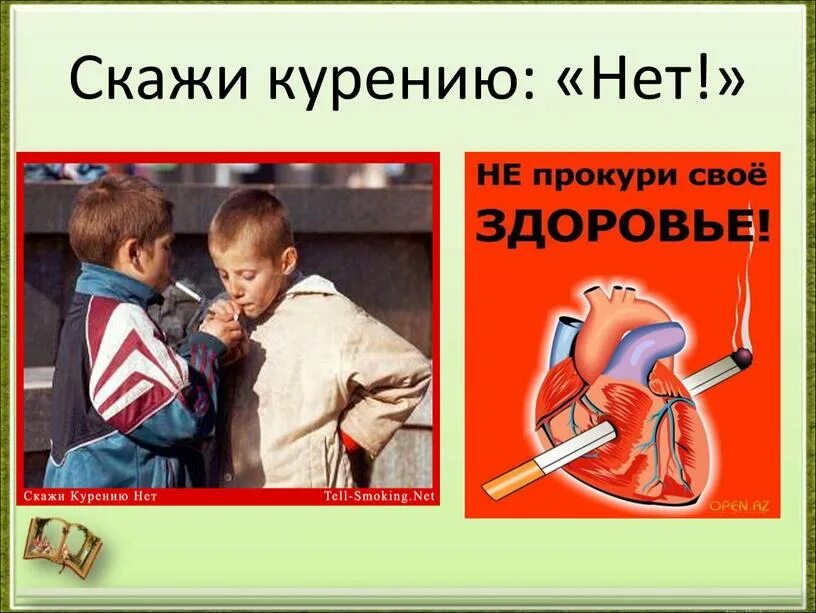 Скажи курению: «Нет!»

Скажи Курению Нет
Tell-Smoking.Net

НЕ прокури своё
ЗДОРОВЬЕ!

OPEN.AZ